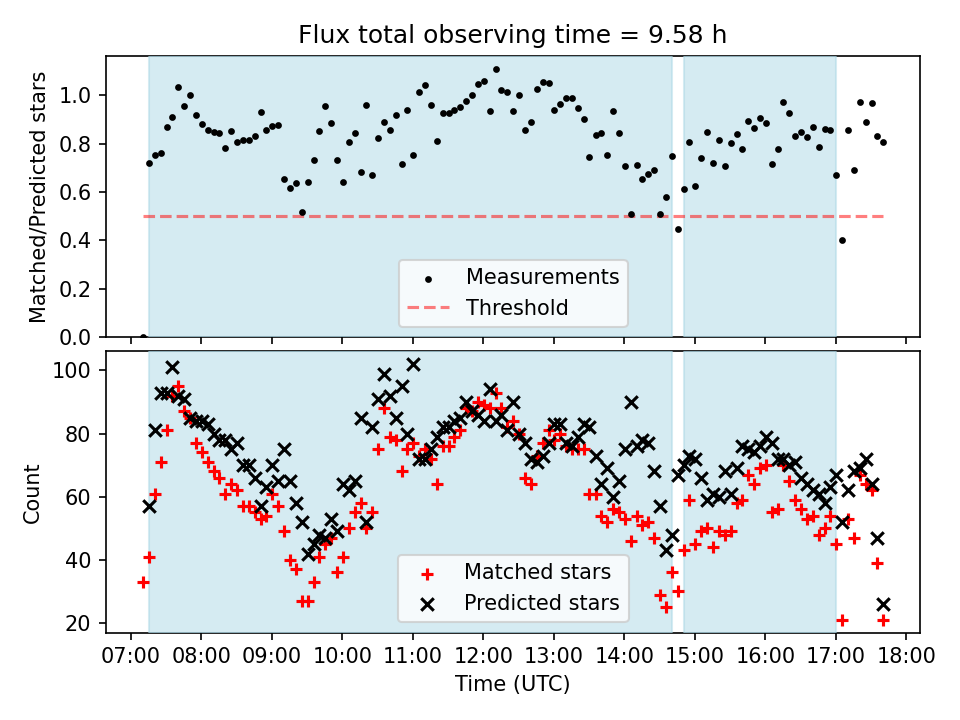 Flux total observing time = 9.58 h

Matched/Predicted stars

1.0
0.8
0.6
0.4
0.2
0.0

Measurements
Threshold

Count

100
80
60
40
20

Matched stars
Predicted stars

07:00 08:00 09:00 10:00 11:00 12:00 13:00 14:00 15:00 16:00 17:00 18:00

Time (UTC)